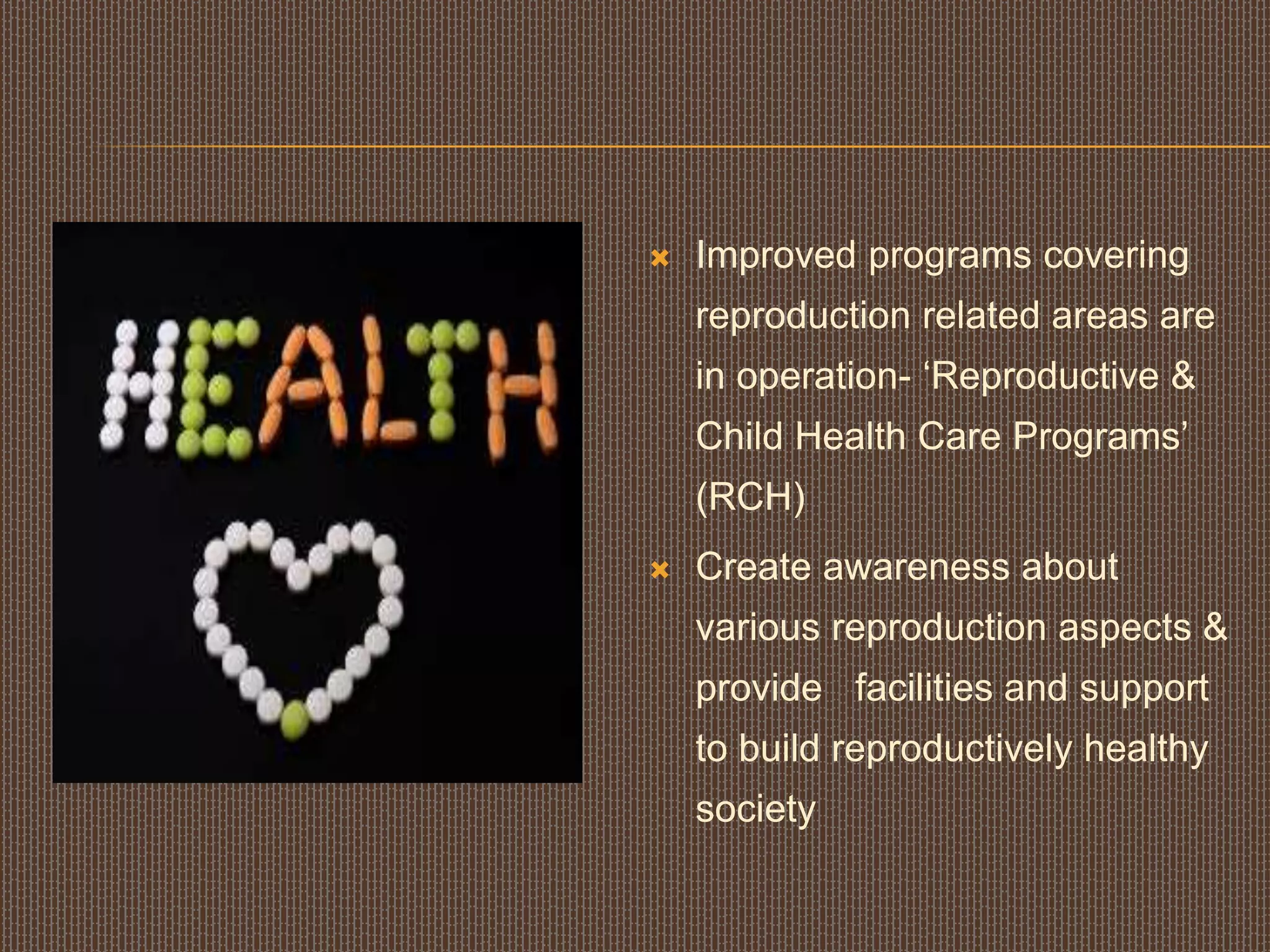 HEALTH

Improved programs covering reproduction related areas are in operation- ‘Reproductive & Child Health Care Programs’ (RCH)

Create awareness about various reproduction aspects & provide facilities and support to build reproductively healthy society